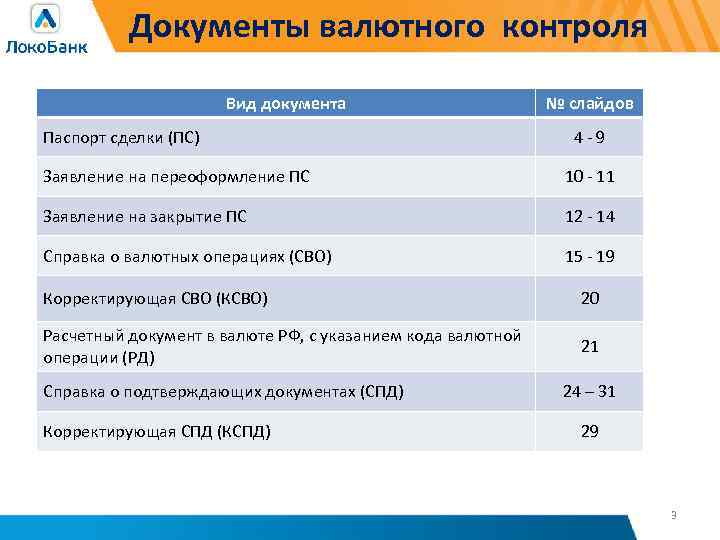 ЛокоБанк

Документы валютного контроля

| Вид документа | № слайдов |
|---|---|
| Паспорт сделки (ПС) | 4 - 9 |
| Заявление на переоформление ПС | 10 - 11 |
| Заявление на закрытие ПС | 12 - 14 |
| Справка о валютных операциях (СВО) | 15 - 19 |
| Корректирующая СВО (КСВО) | 20 |
| Расчетный документ в валюте РФ, с указанием кода валютной операции (РД) | 21 |
| Справка о подтверждающих документах (СПД) | 24 – 31 |
| Корректирующая СПД (КСПД) | 29 |

3